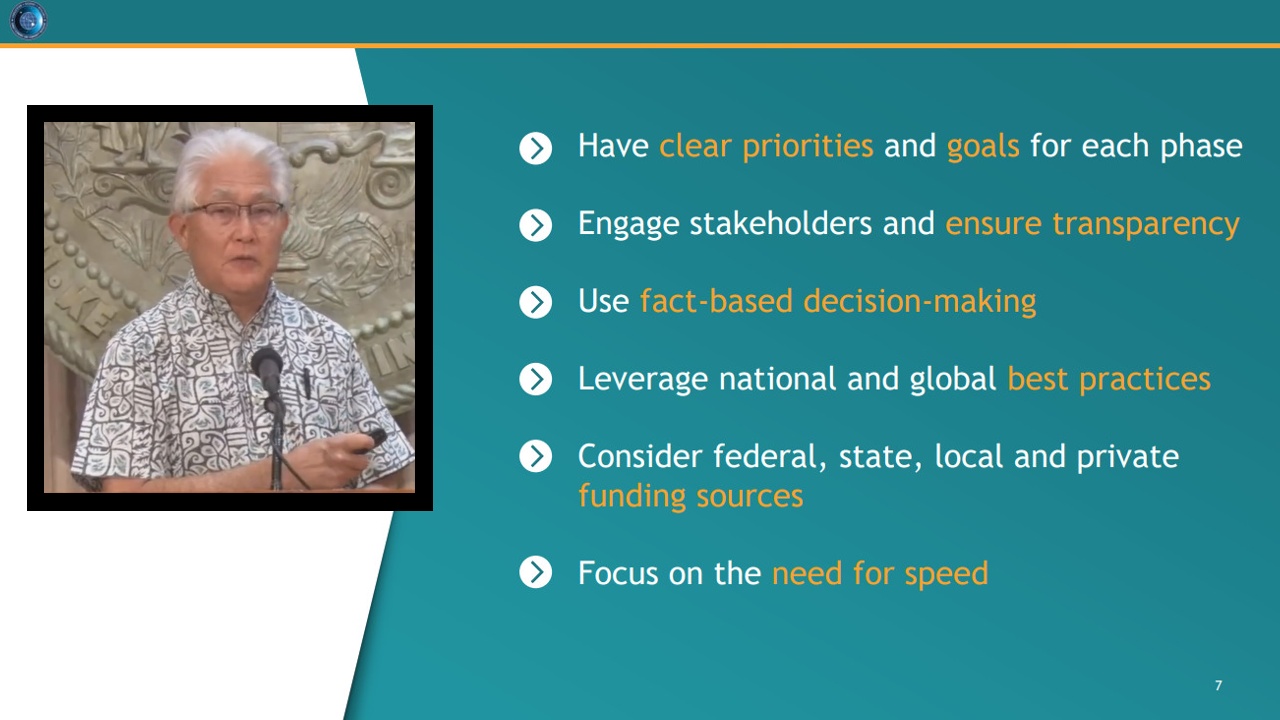 Have clear priorities and goals for each phase

Engage stakeholders and ensure transparency

Use fact-based decision-making

Leverage national and global best practices

Consider federal, state, local and private funding sources

Focus on the need for speed

7